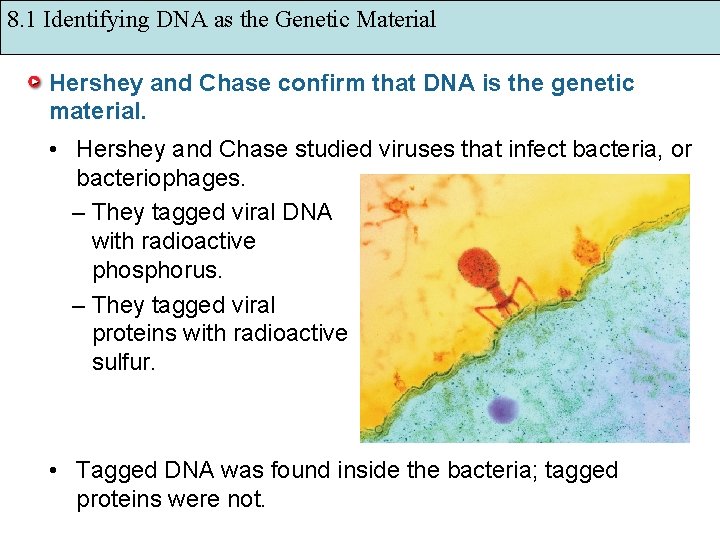 8.1 Identifying DNA as the Genetic Material

Hershey and Chase confirm that DNA is the genetic material.

• Hershey and Chase studied viruses that infect bacteria, or bacteriophages.

– They tagged viral DNA with radioactive phosphorus.

– They tagged viral proteins with radioactive sulfur.

• Tagged DNA was found inside the bacteria; tagged proteins were not.